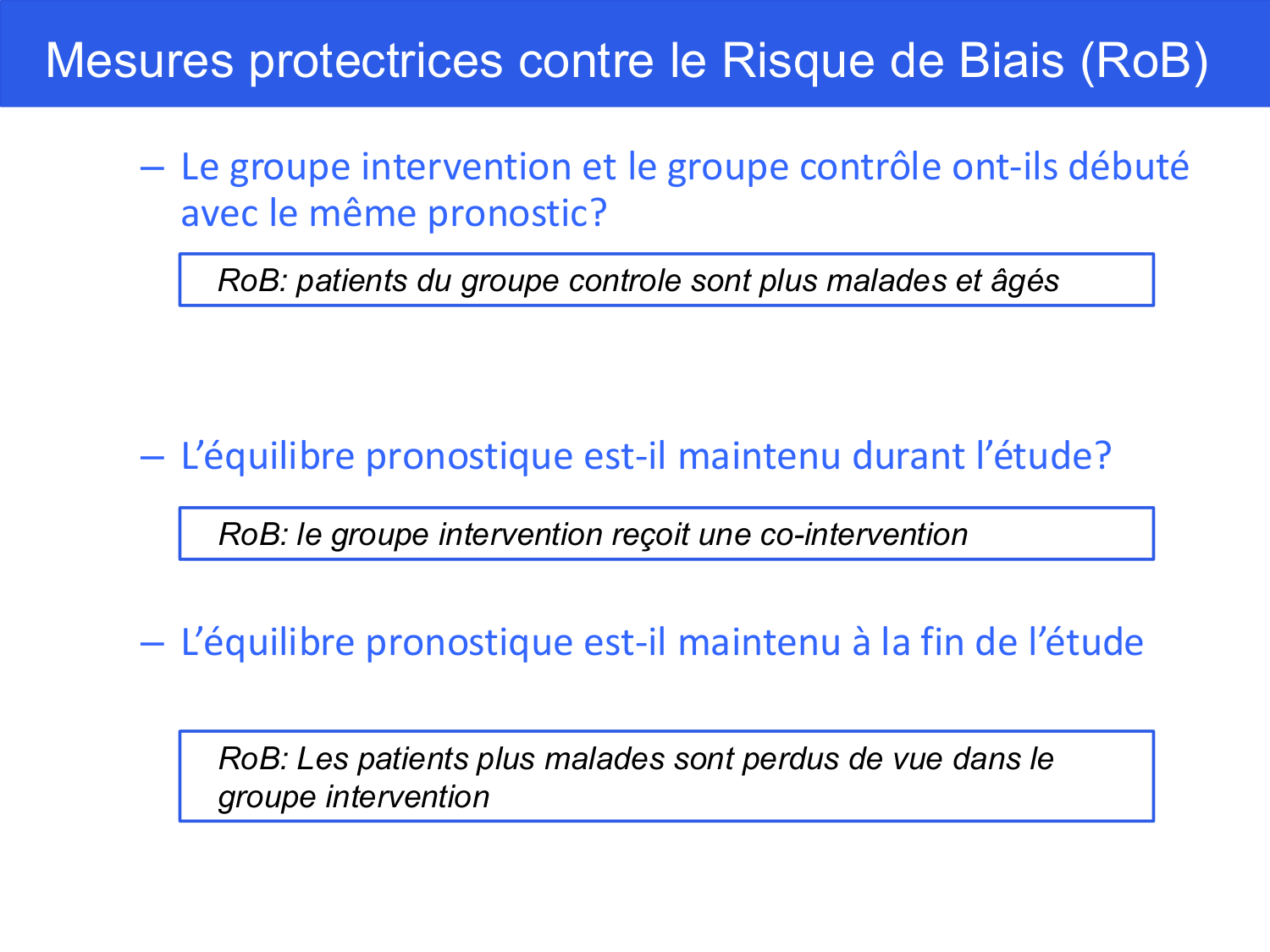 Mesures protectrices contre le Risque de Biais (RoB)

– Le groupe intervention et le groupe contrôle ont-ils débuté avec le même pronostic?

RoB: patients du groupe controle sont plus malades et âgés

– L'équilibre pronostique est-il maintenu durant l'étude?

RoB: le groupe intervention reçoit une co-intervention

– L'équilibre pronostique est-il maintenu à la fin de l'étude

RoB: Les patients plus malades sont perdus de vue dans le groupe intervention